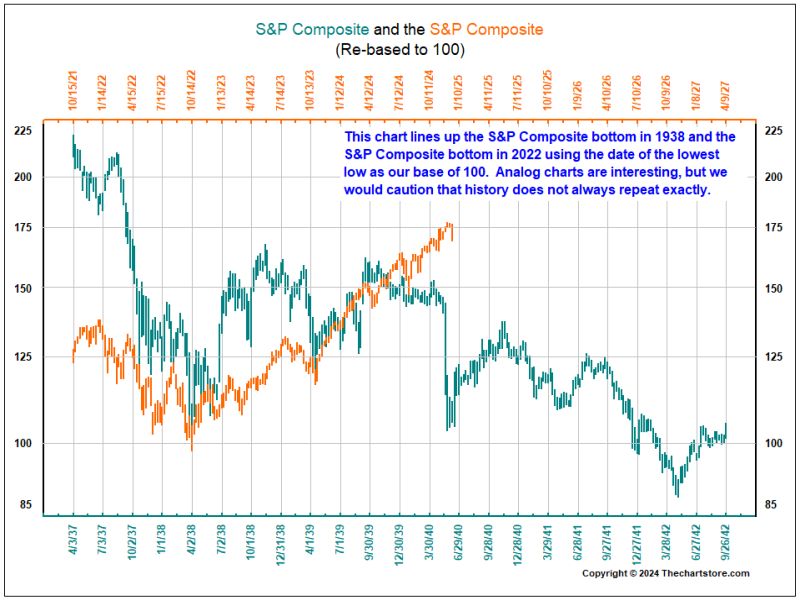 S&P Composite and the S&P Composite
(Re-based to 100)

10/15/21 1/14/22 4/15/22 7/15/22 10/14/22 1/13/23 4/14/23 7/14/23 10/13/23 1/12/24 4/12/24 7/12/24 10/11/24 1/10/25 4/11/25 7/11/25 10/10/25 1/9/26 4/10/26 7/10/26 10/9/26 1/8/27 4/9/27

This chart lines up the S&P Composite bottom in 1938 and the S&P Composite bottom in 2022 using the date of the lowest low as our base of 100. Analog charts are interesting, but we would caution that history does not always repeat exactly.

225
200
175
150
125
100
85

225
200
175
150
125
100
85

4/3/37 7/3/37 10/2/37 1/1/38 4/2/38 7/2/38 10/1/38 12/31/38 4/1/39 7/1/39 9/30/39 12/30/39 3/30/40 6/29/40 9/28/40 12/28/40 3/29/41 6/28/41 9/27/41 12/27/41 3/28/42 6/27/42 9/26/42

Copyright © 2024 Thechartstore.com